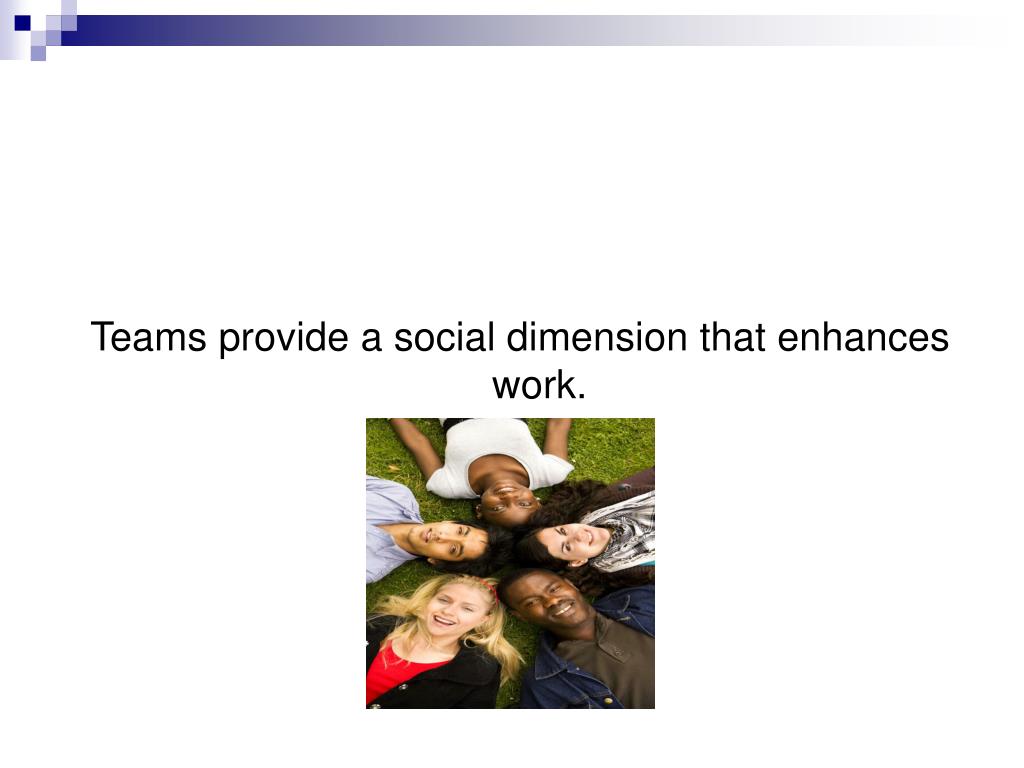 Teams provide a social dimension that enhances work.